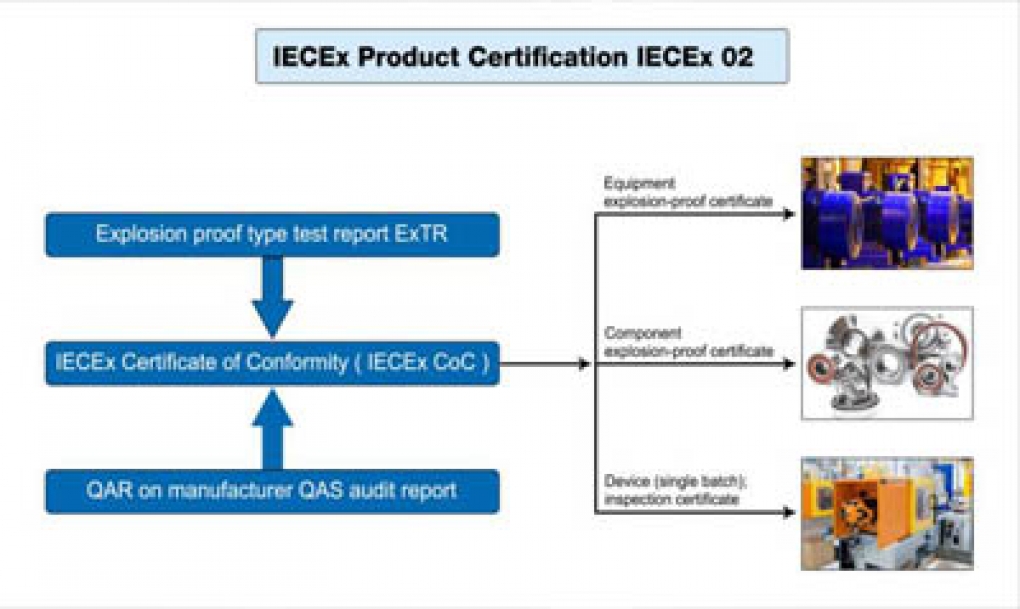 IECEx Product Certification IECEx 02

Explosion proof type test report ExTR

IECEx Certificate of Conformity ( IECEx CoC )

QAR on manufacturer QAS audit report

Equipment explosion-proof certificate

Component explosion-proof certificate

Device (single batch): inspection certificate